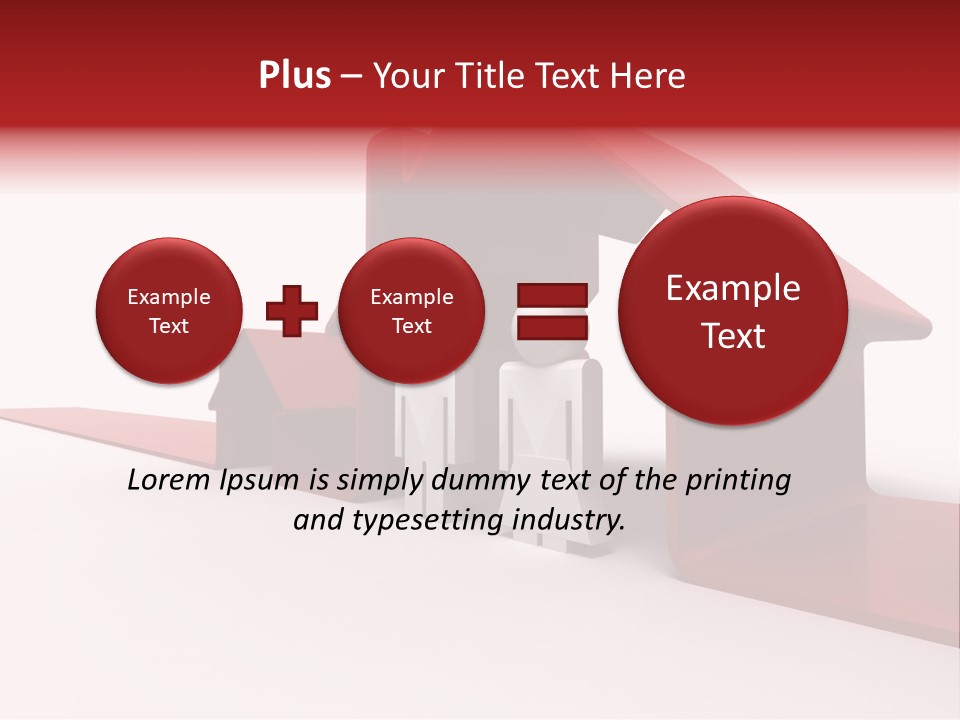 Plus – Your Title Text Here

Example Text

Example Text

Example Text

Lorem Ipsum is simply dummy text of the printing and typesetting industry.